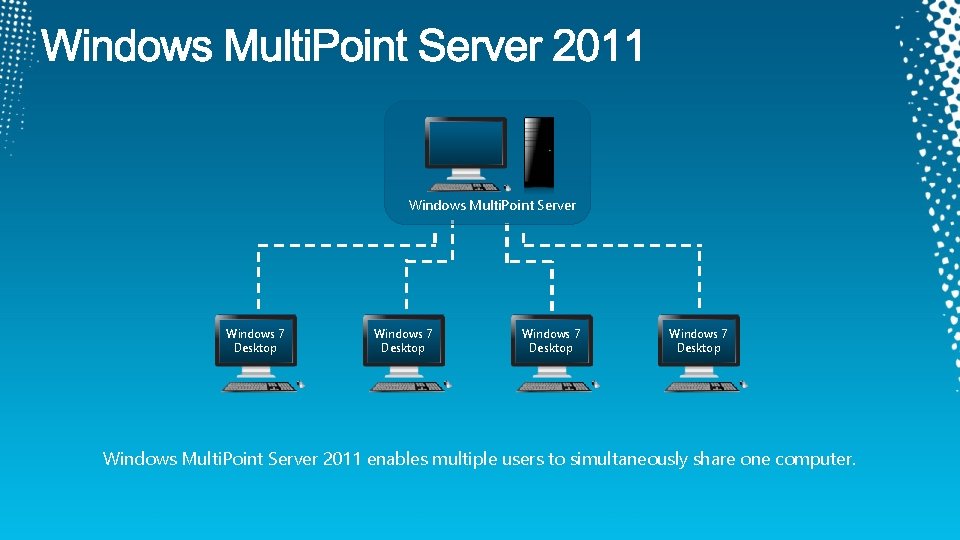 Windows MultiPoint Server 2011

Windows MultiPoint Server

Windows 7 Desktop

Windows 7 Desktop

Windows 7 Desktop

Windows 7 Desktop

Windows MultiPoint Server 2011 enables multiple users to simultaneously share one computer.